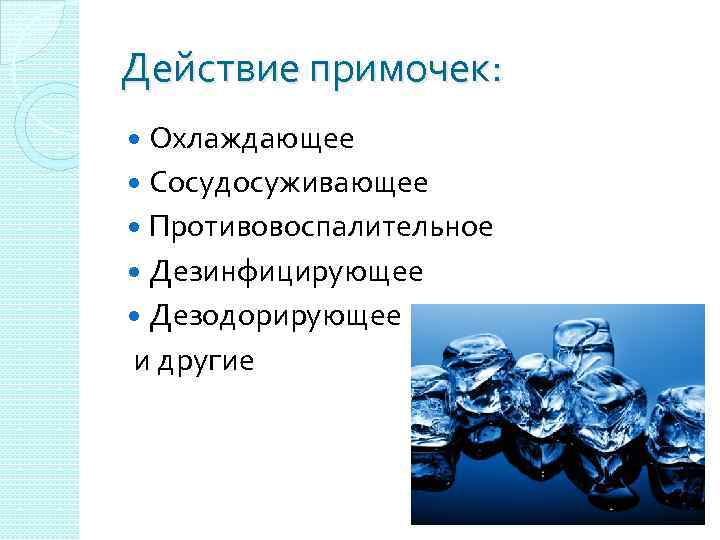 Действие примочек:

- Охлаждающее
- Сосудосуживающее
- Противовоспалительное
- Дезинфицирующее
- Дезодорирующее

и другие